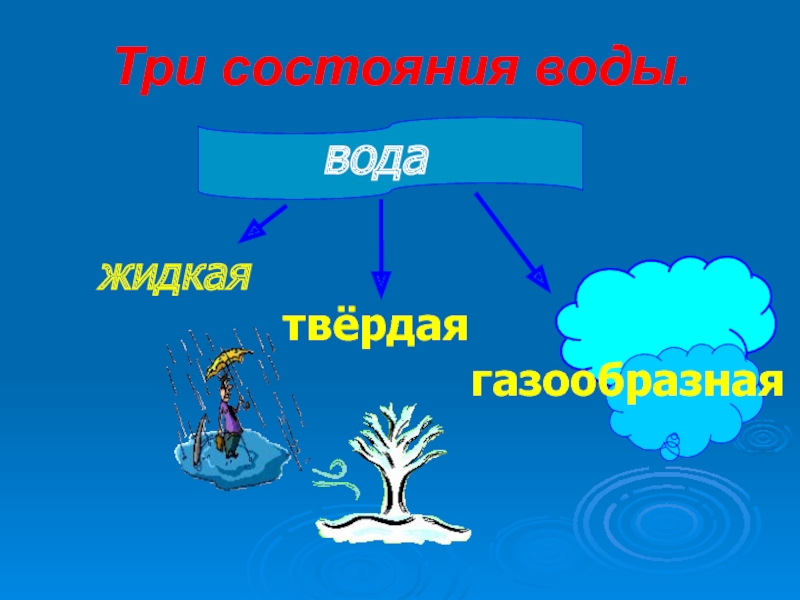 Три состояния воды.

вода

жидкая

твёрдая

газообразная